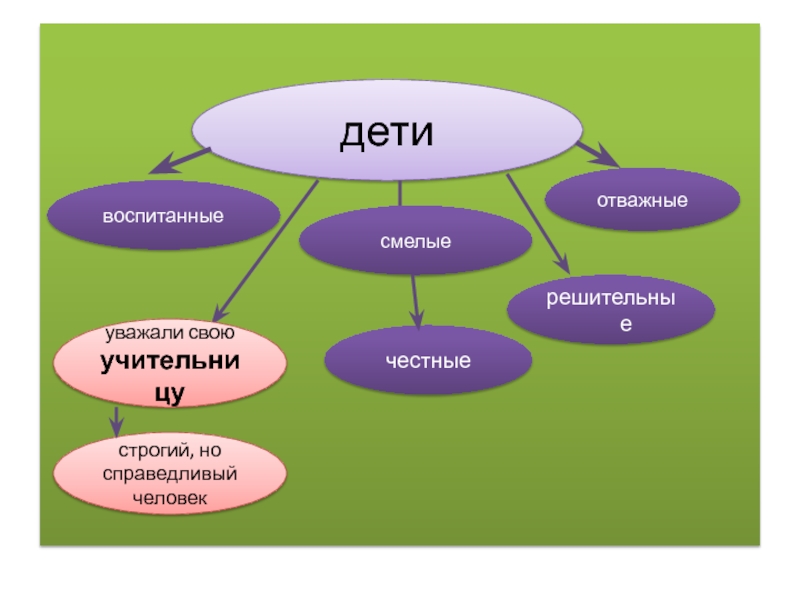 дети

воспитанные

смелые

отважные

решительные

уважали свою учительницу

честные

строгий, но справедливый человек